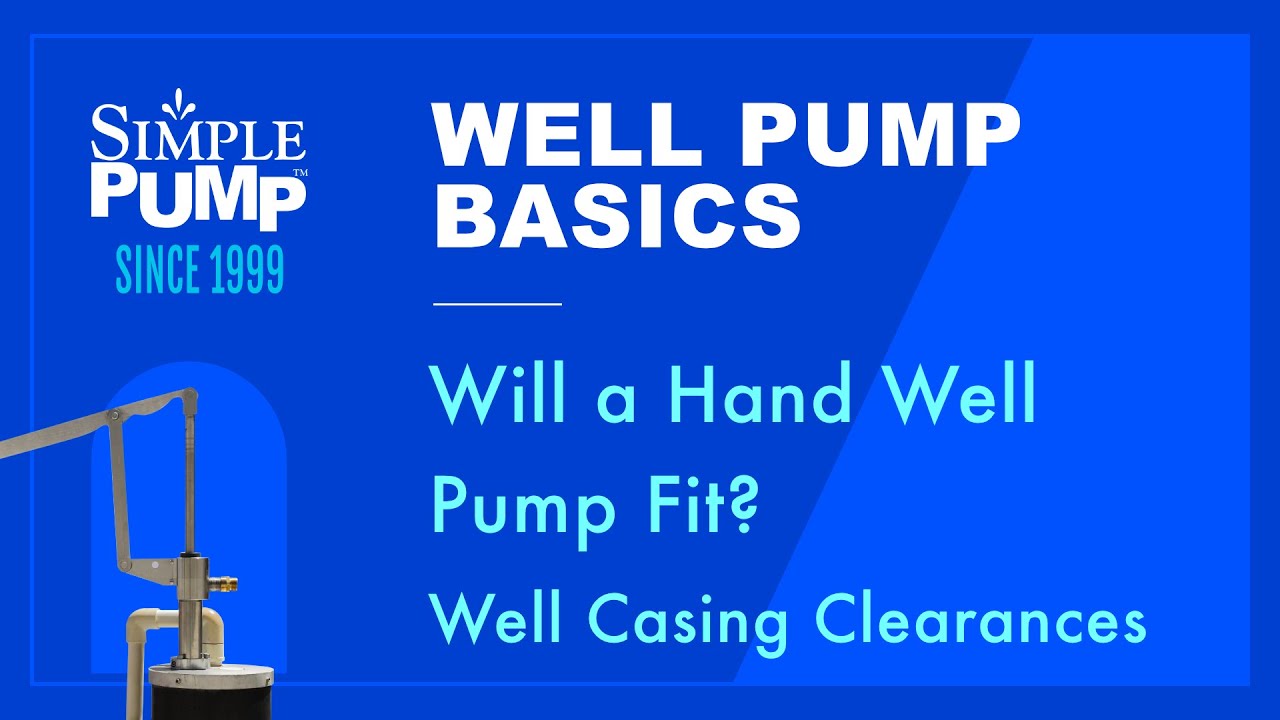 SIMPLE PUMP™
SINCE 1999

WELL PUMP BASICS

Will a Hand Well Pump Fit?

Well Casing Clearances